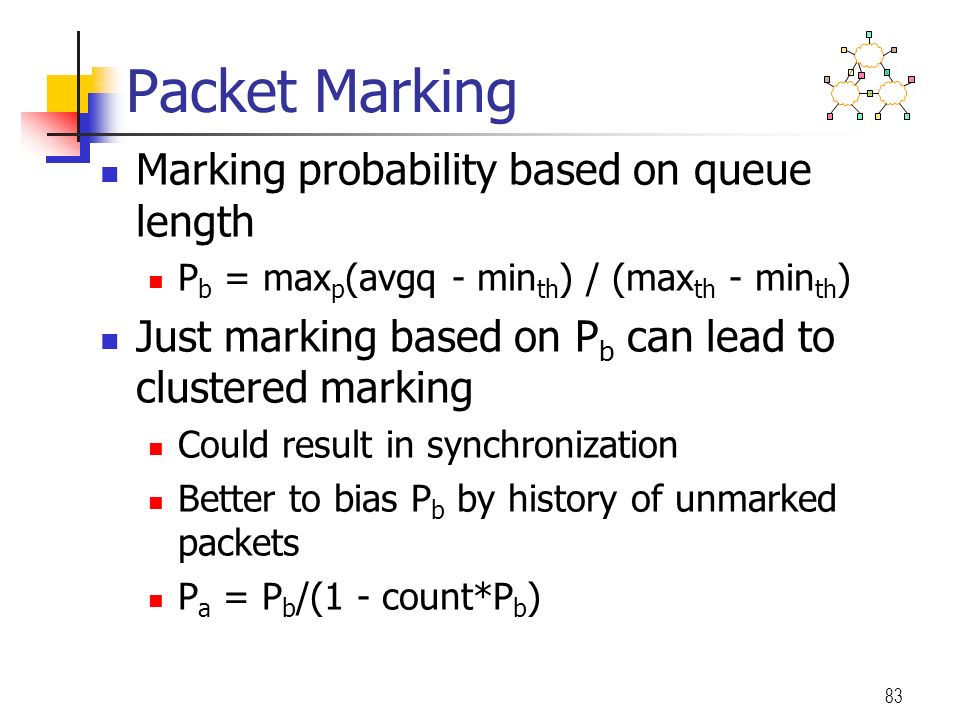 Packet Marking

- Marking probability based on queue length
  - $P_b = max_p(avgq - min_{th}) / (max_{th} - min_{th})$
- Just marking based on $P_b$ can lead to clustered marking
  - Could result in synchronization
  - Better to bias $P_b$ by history of unmarked packets
  - $P_a = P_b/(1 - count*P_b)$

83